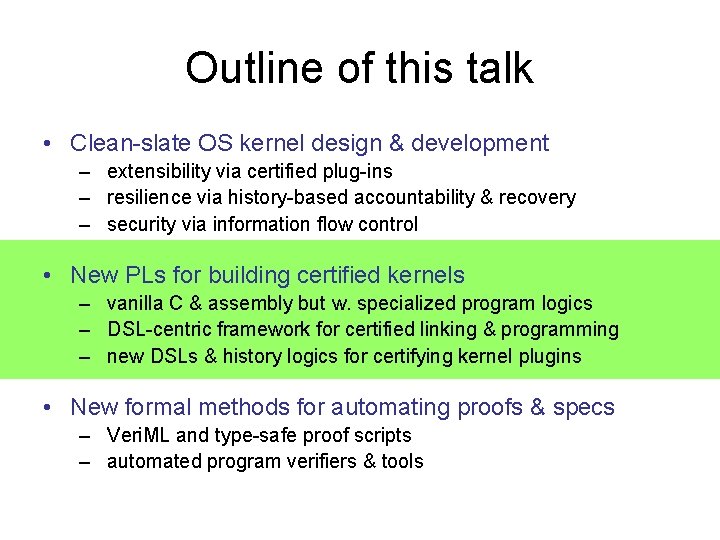 Outline of this talk

• Clean-slate OS kernel design & development
– extensibility via certified plug-ins
– resilience via history-based accountability & recovery
– security via information flow control

• New PLs for building certified kernels
– vanilla C & assembly but w. specialized program logics
– DSL-centric framework for certified linking & programming
– new DSLs & history logics for certifying kernel plugins

• New formal methods for automating proofs & specs
– VeriML and type-safe proof scripts
– automated program verifiers & tools